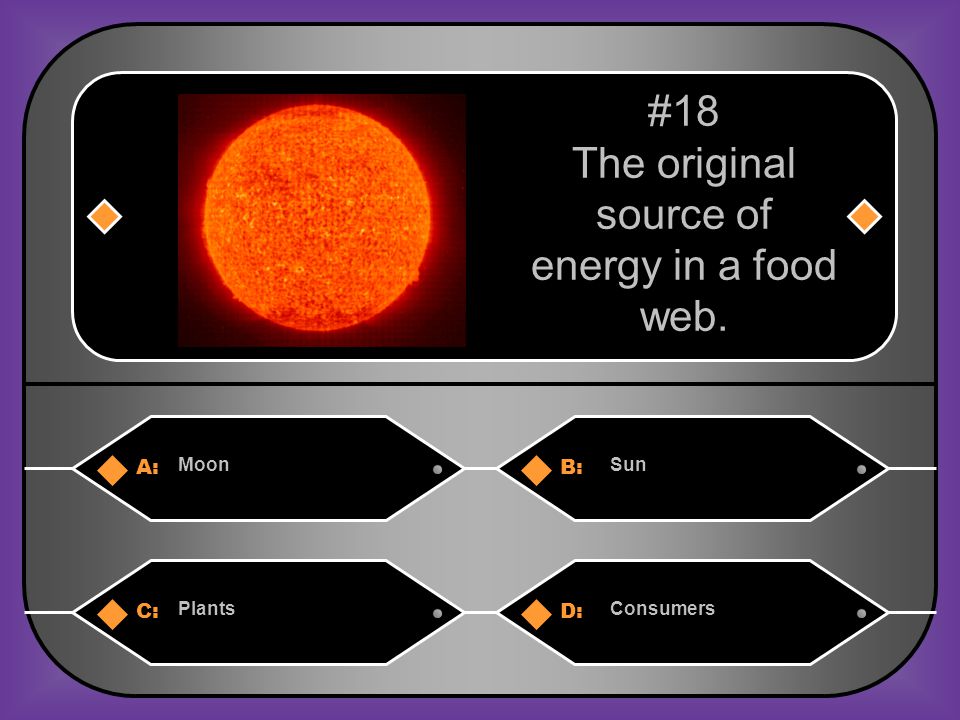 #18
The original source of energy in a food web.

A: Moon

B: Sun

C: Plants

D: Consumers